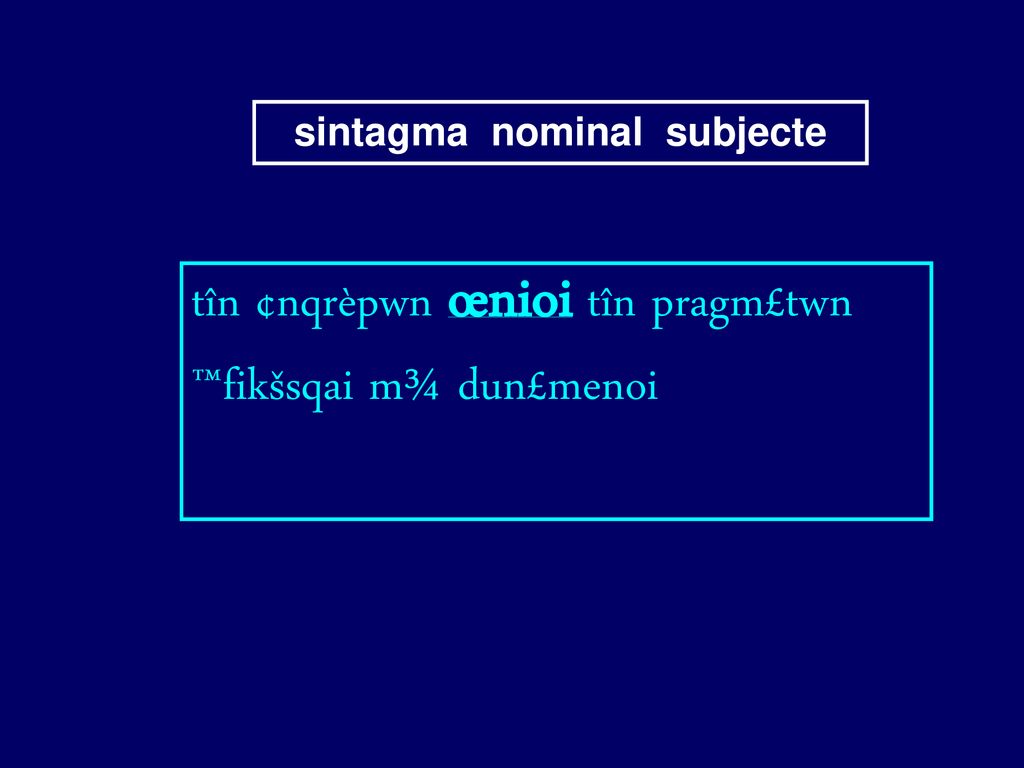 sintagma nominal subjecte

tîn ¢nqrèpwn œnioi tîn pragm£twn ™fikšsqai m¾ dun£menoi